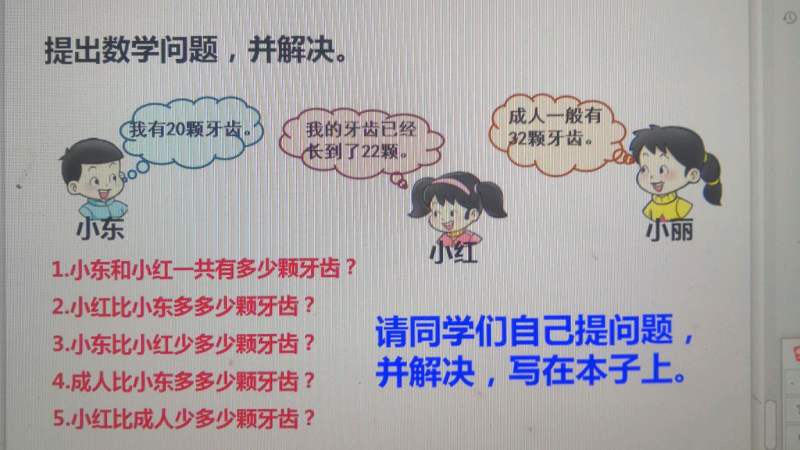 提出数学问题，并解决。

我有20颗牙齿。

我的牙齿已经长到了22颗。

成人一般有32颗牙齿。

小东

小红

小丽

1.小东和小红一共有多少颗牙齿？
2.小红比小东多多少颗牙齿？
3.小东比小红少多少颗牙齿？
4.成人比小东多多少颗牙齿？
5.小红比成人少多少颗牙齿？

请同学们自己提问题，并解决，写在本子上。